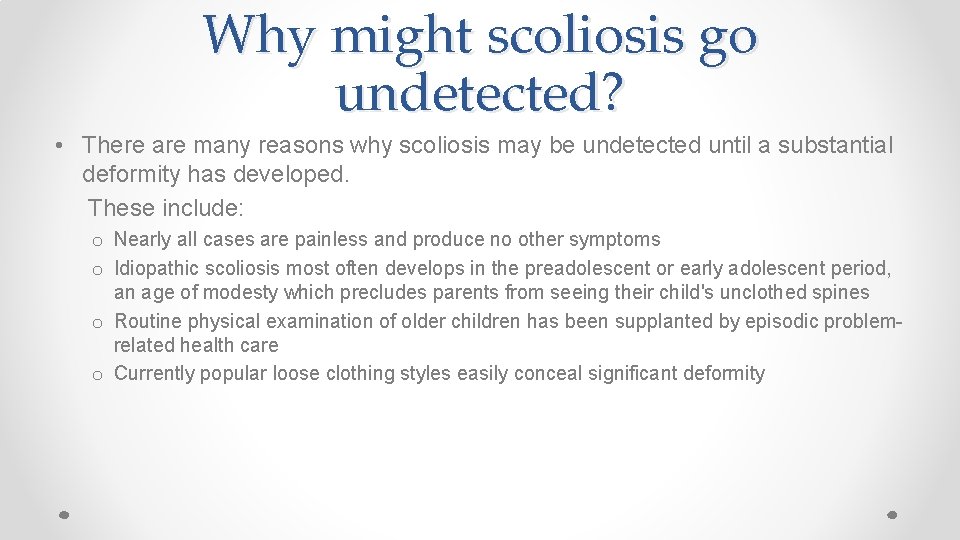 Why might scoliosis go undetected?

• There are many reasons why scoliosis may be undetected until a substantial deformity has developed.
These include:
o Nearly all cases are painless and produce no other symptoms
o Idiopathic scoliosis most often develops in the preadolescent or early adolescent period, an age of modesty which precludes parents from seeing their child's unclothed spines
o Routine physical examination of older children has been supplanted by episodic problem-related health care
o Currently popular loose clothing styles easily conceal significant deformity